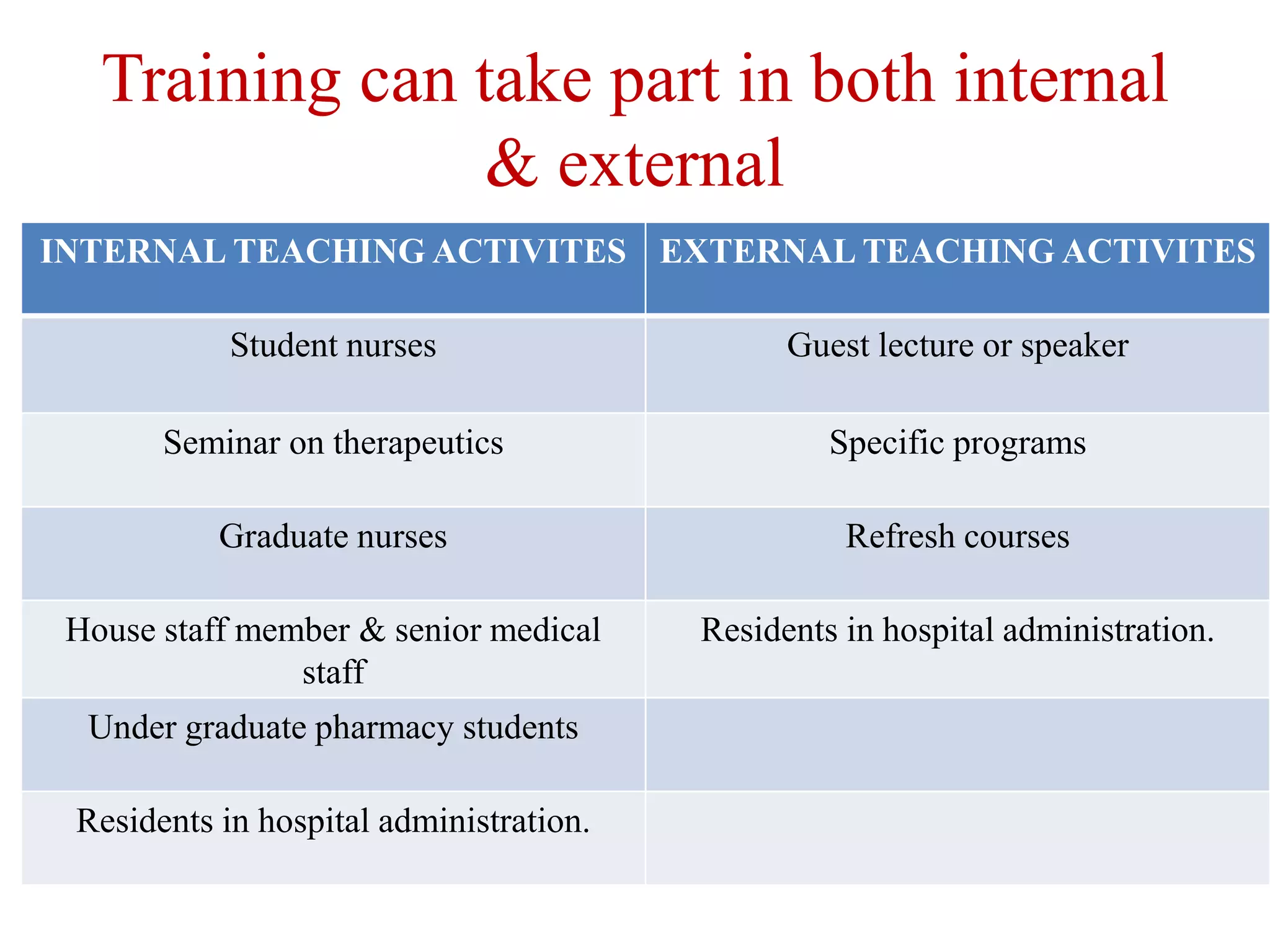 Training can take part in both internal & external

| INTERNAL TEACHING ACTIVITES | EXTERNAL TEACHING ACTIVITES |
|---|---|
| Student nurses | Guest lecture or speaker |
| Seminar on therapeutics | Specific programs |
| Graduate nurses | Refresh courses |
| House staff member & senior medical staff | Residents in hospital administration. |
| Under graduate pharmacy students | |
| Residents in hospital administration. | |